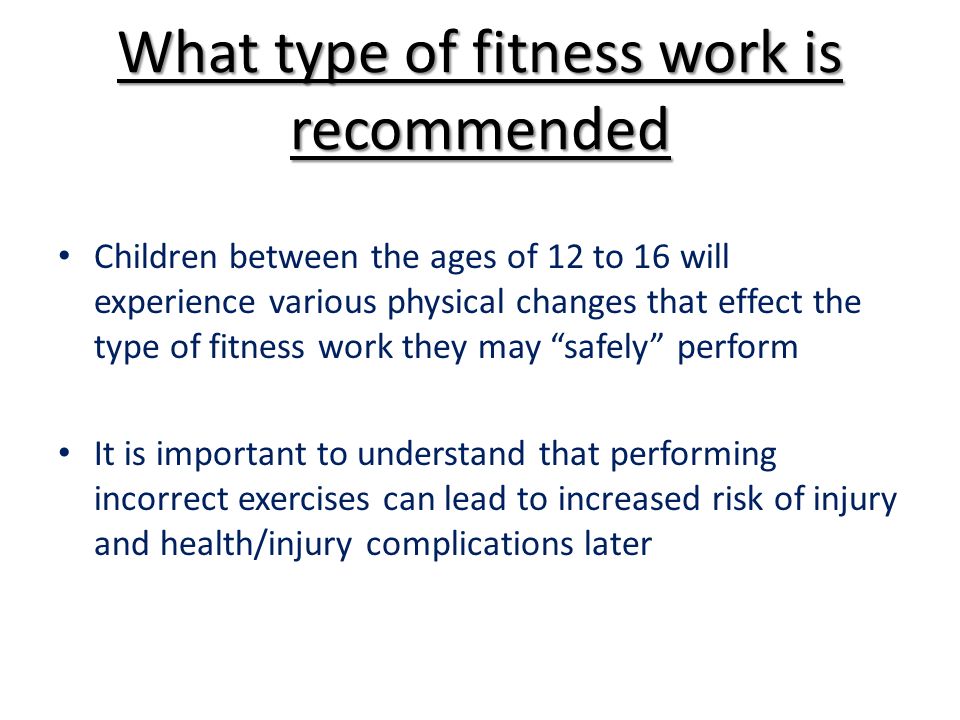 What type of fitness work is recommended

• Children between the ages of 12 to 16 will experience various physical changes that effect the type of fitness work they may “safely” perform

• It is important to understand that performing incorrect exercises can lead to increased risk of injury and health/injury complications later